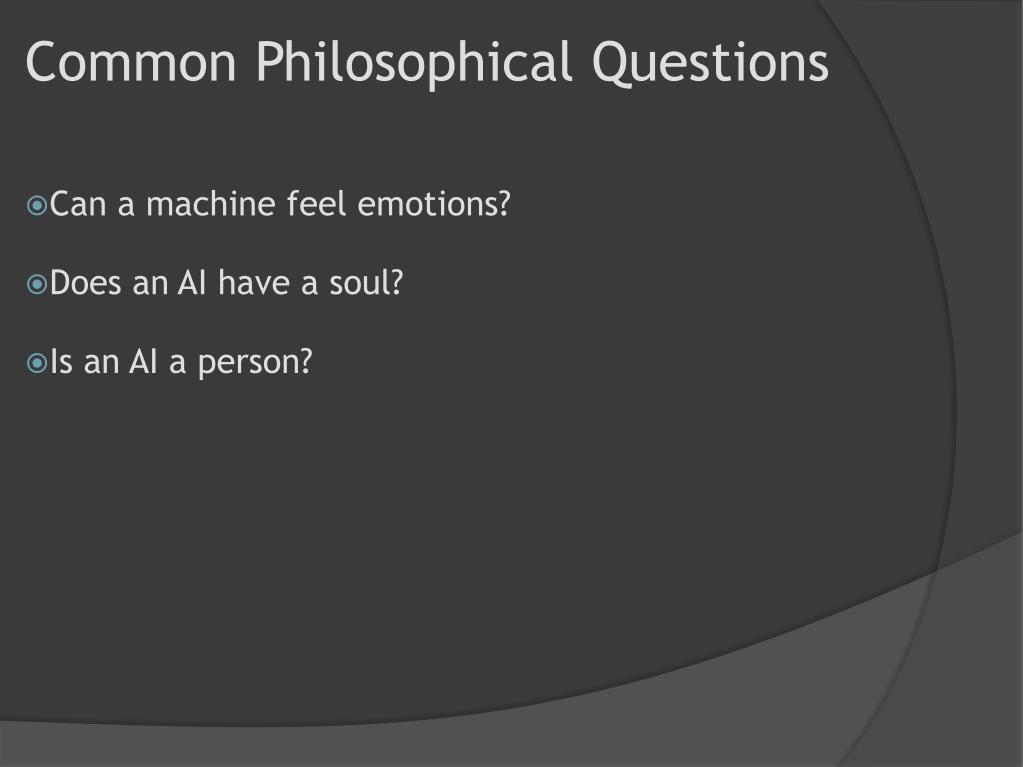 Common Philosophical Questions

Can a machine feel emotions?

Does an AI have a soul?

Is an AI a person?